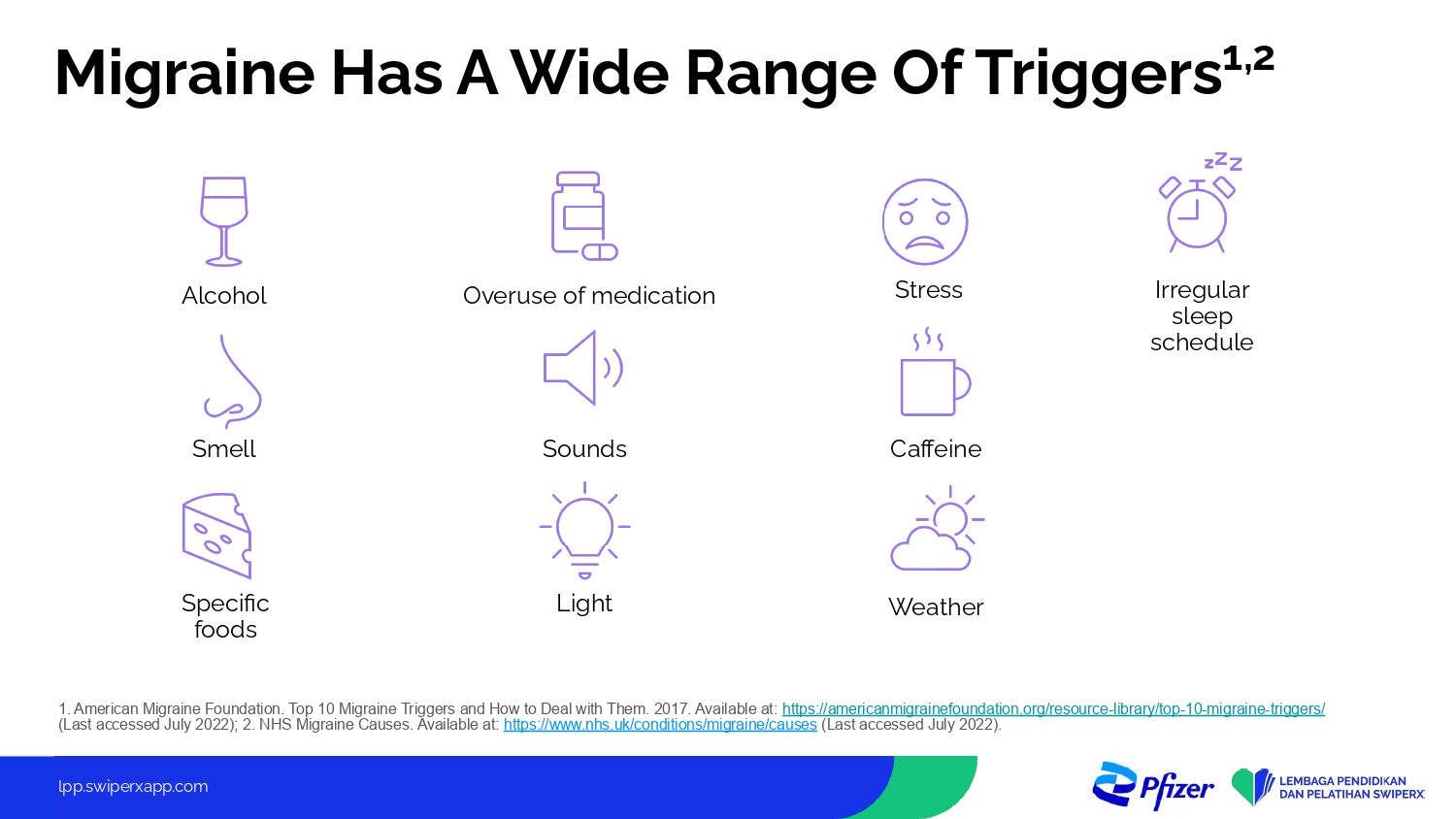 Migraine Has A Wide Range Of Triggers$^{1,2}$

Alcohol

Overuse of medication

Stress

Irregular sleep schedule

Smell

Sounds

Caffeine

Specific foods

Light

Weather

1. American Migraine Foundation. Top 10 Migraine Triggers and How to Deal with Them. 2017. Available at: https://americanmigrainefoundation.org/resource-library/top-10-migraine-triggers/ (Last accessed July 2022); 2. NHS Migraine Causes. Available at: https://www.nhs.uk/conditions/migraine/causes (Last accessed July 2022).

lpp.swiperxapp.com

Pfizer

LEMBAGA PENDIDIKAN DAN PELATIHAN SWIPERX